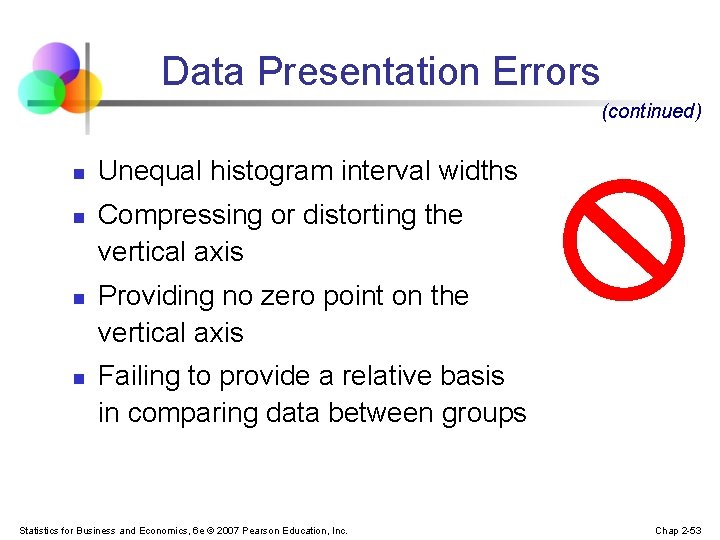 Data Presentation Errors

(continued)

- Unequal histogram interval widths
- Compressing or distorting the vertical axis
- Providing no zero point on the vertical axis
- Failing to provide a relative basis in comparing data between groups

Statistics for Business and Economics, 6e © 2007 Pearson Education, Inc.

Chap 2-53